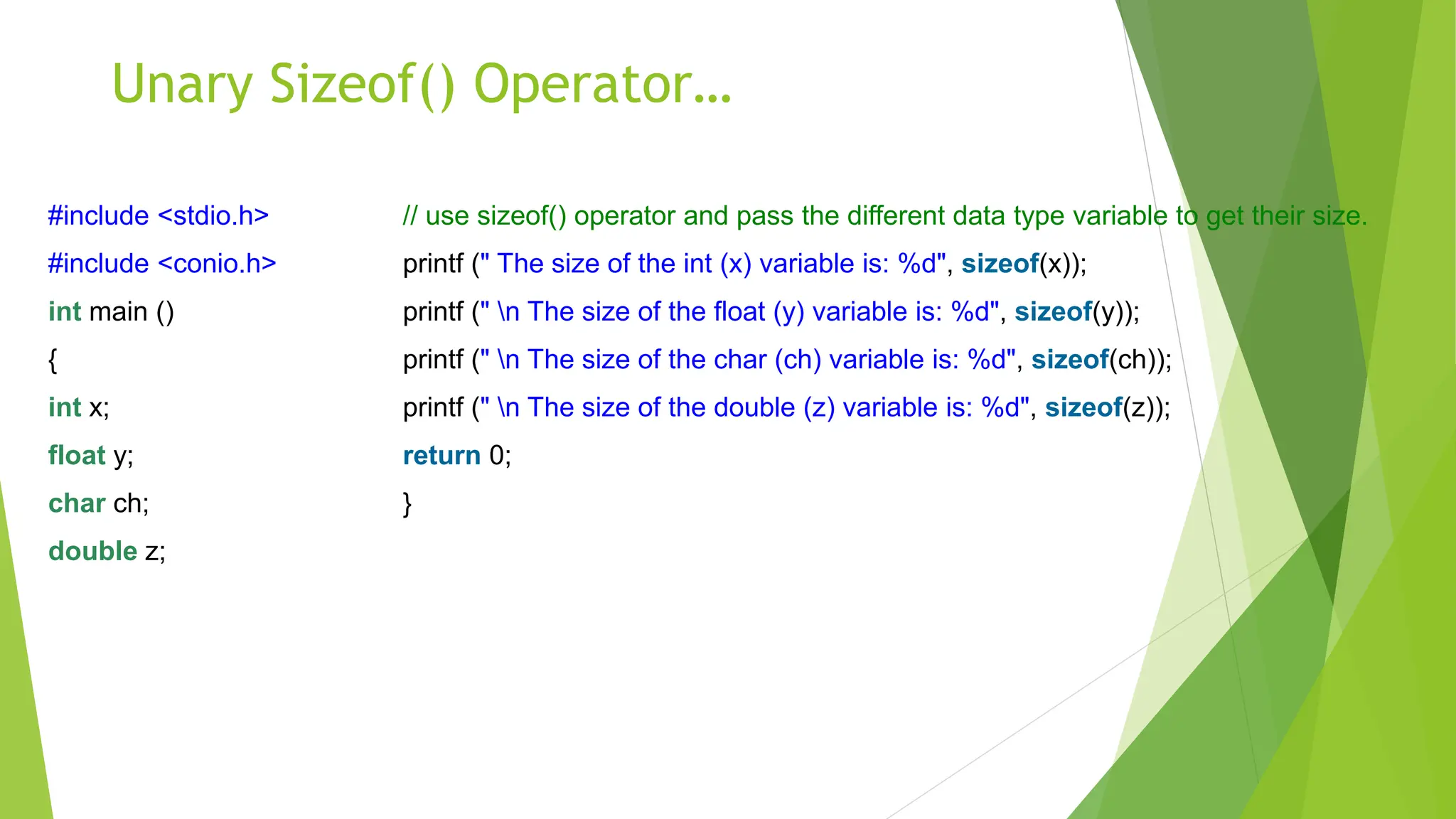 Unary Sizeof() Operator…

#include <stdio.h>
#include <conio.h>
int main ()
{
int x;
float y;
char ch;
double z;

// use sizeof() operator and pass the different data type variable to get their size.
printf (" The size of the int (x) variable is: %d", sizeof(x));
printf (" \n The size of the float (y) variable is: %d", sizeof(y));
printf (" \n The size of the char (ch) variable is: %d", sizeof(ch));
printf (" \n The size of the double (z) variable is: %d", sizeof(z));
return 0;
}